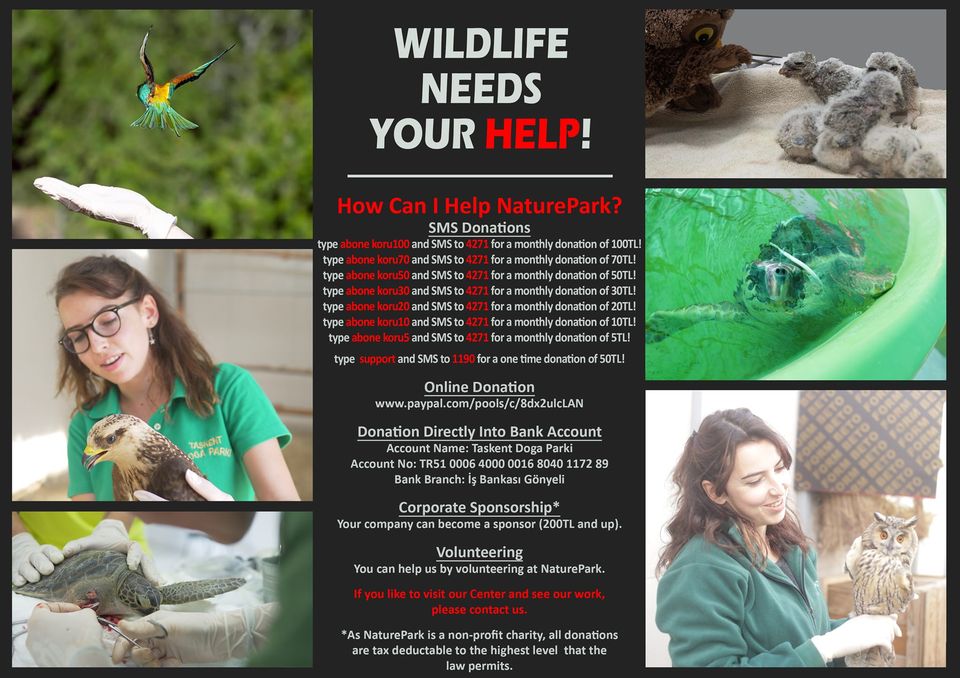 WILDLIFE NEEDS YOUR HELP!

How Can I Help NaturePark?

SMS Donations

type abone koru100 and SMS to 4271 for a monthly donation of 100TL!
type abone koru70 and SMS to 4271 for a monthly donation of 70TL!
type abone koru50 and SMS to 4271 for a monthly donation of 50TL!
type abone koru30 and SMS to 4271 for a monthly donation of 30TL!
type abone koru20 and SMS to 4271 for a monthly donation of 20TL!
type abone koru10 and SMS to 4271 for a monthly donation of 10TL!
type abone koru5 and SMS to 4271 for a monthly donation of 5TL!

type support and SMS to 1190 for a one time donation of 50TL!

Online Donation

www.paypal.com/pools/c/8dx2uIcLAN

Donation Directly Into Bank Account

Account Name: Taskent Doga Parki
Account No: TR51 0006 4000 0016 8040 1172 89
Bank Branch: İş Bankası Gönyeli

Corporate Sponsorship*

Your company can become a sponsor (200TL and up).

Volunteering

You can help us by volunteering at NaturePark.

If you like to visit our Center and see our work, please contact us.

*As NaturePark is a non-profit charity, all donations are tax deductable to the highest level that the law permits.

TASKENT DOGA PARKI